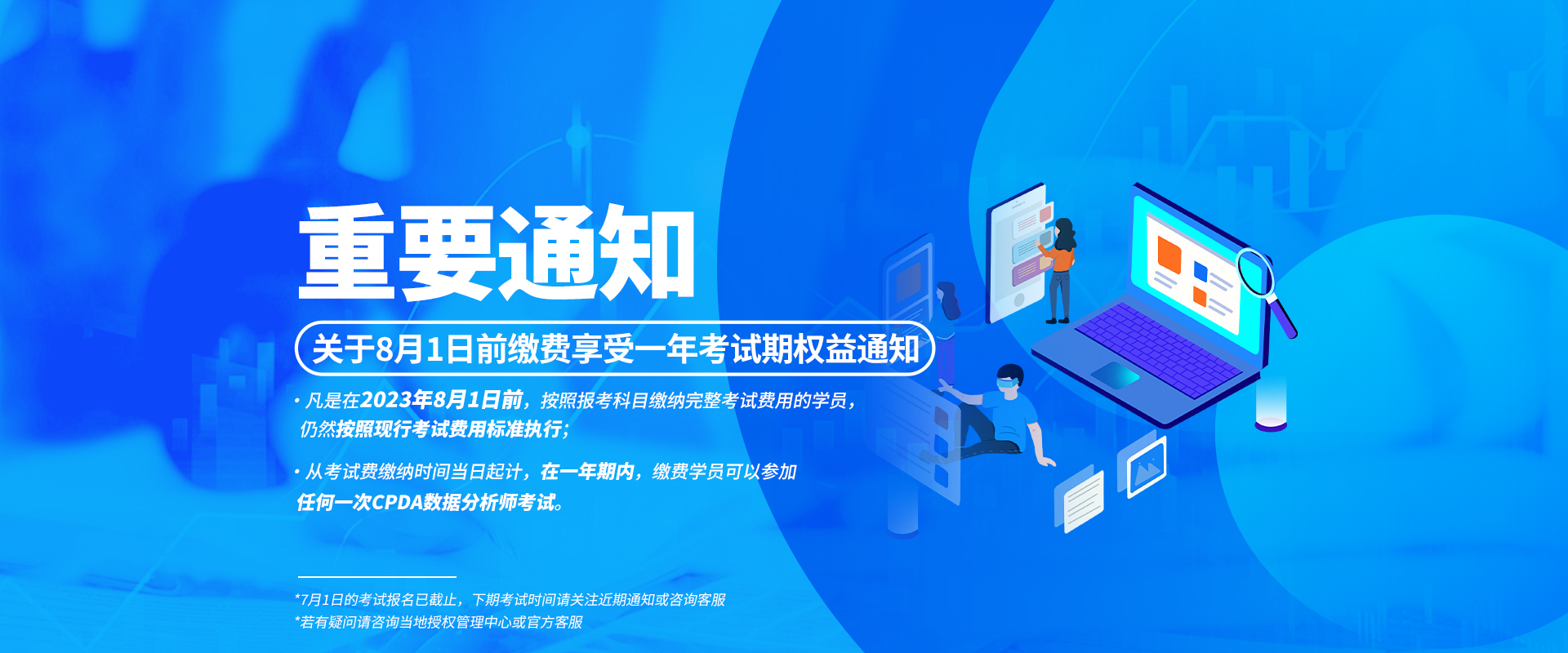 重要通知

关于8月1日前缴费享受一年考试期权益通知

· 凡是在2023年8月1日前，按照报考科目缴纳完整考试费用的学员，仍然按照现行考试费用标准执行；

· 从考试费缴纳时间当日起计，在一年期内，缴费学员可以参加任何一次CPDA数据分析师考试。

*7月1日的考试报名已截止，下期考试时间请关注近期通知或咨询客服
*若有疑问请咨询当地授权管理中心或官方客服